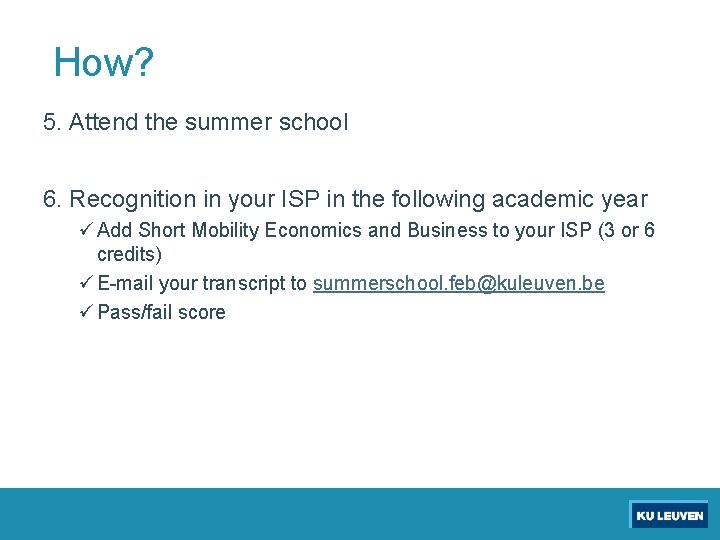 How?

5. Attend the summer school

6. Recognition in your ISP in the following academic year

✓ Add Short Mobility Economics and Business to your ISP (3 or 6 credits)

✓ E-mail your transcript to summerschool.feb@kuleuven.be

✓ Pass/fail score

KU LEUVEN